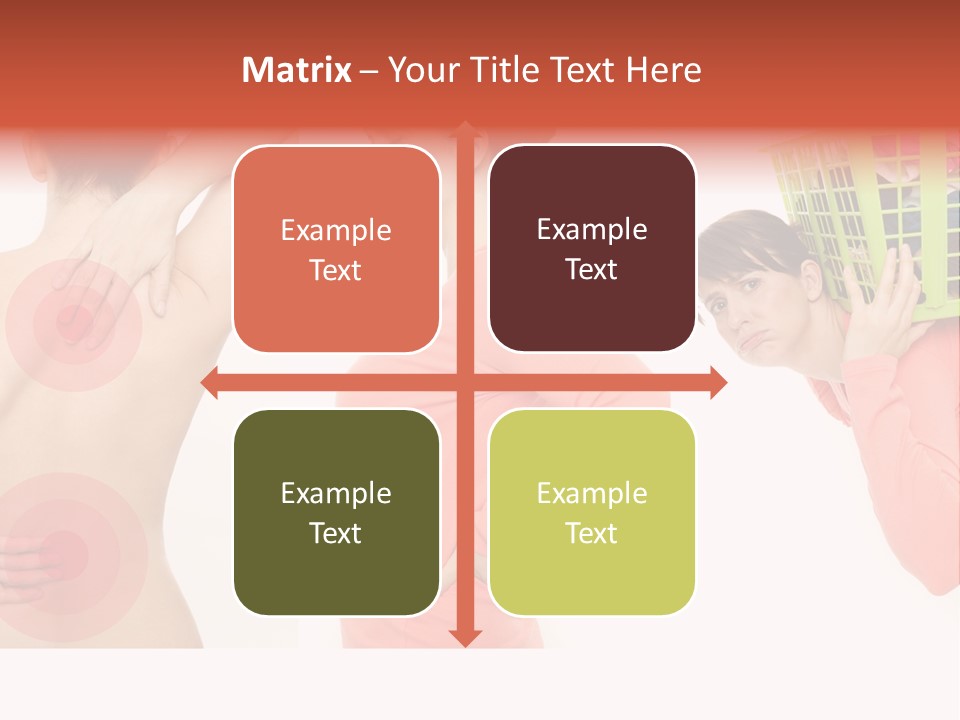 Matrix – Your Title Text Here

Example Text

Example Text

Example Text

Example Text